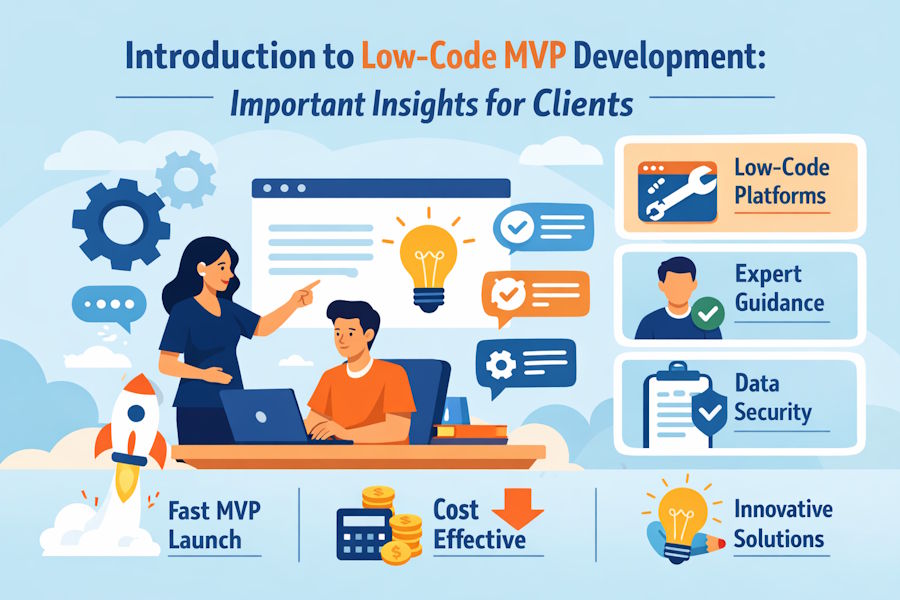 Introduction to Low-Code MVP Development:
Important Insights for Clients

Low-Code Platforms

Expert Guidance

Data Security

Fast MVP Launch

Cost Effective

Innovative Solutions